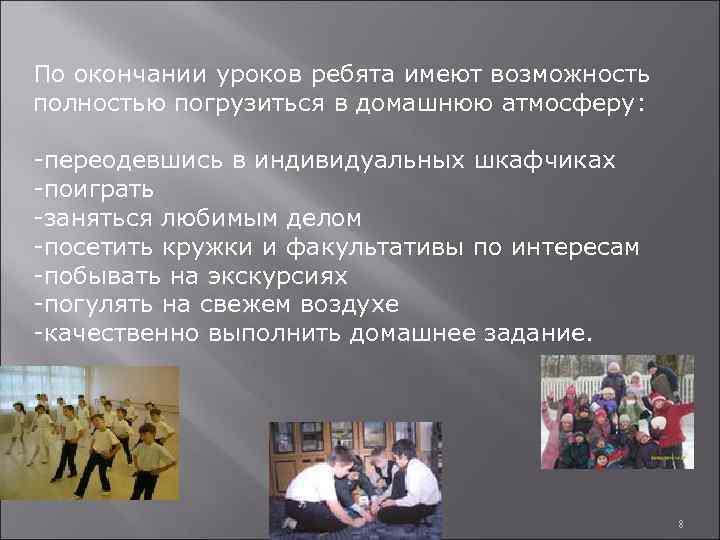 По окончании уроков ребята имеют возможность полностью погрузиться в домашнюю атмосферу:

-переодевшись в индивидуальных шкафчиках
-поиграть
-заняться любимым делом
-посетить кружки и факультативы по интересам
-побывать на экскурсиях
-погулять на свежем воздухе
-качественно выполнить домашнее задание.

8